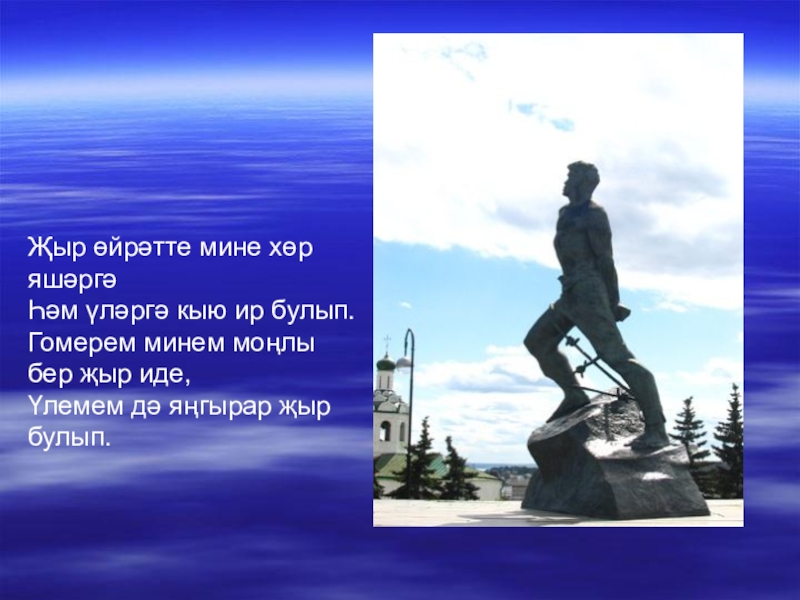 Җыр өйрәтте мине хөр яшәргә
Һәм үләргә кыю ир булып.
Гомерем минем моңлы бер җыр иде,
Үлемем дә яңгырар җыр булып.